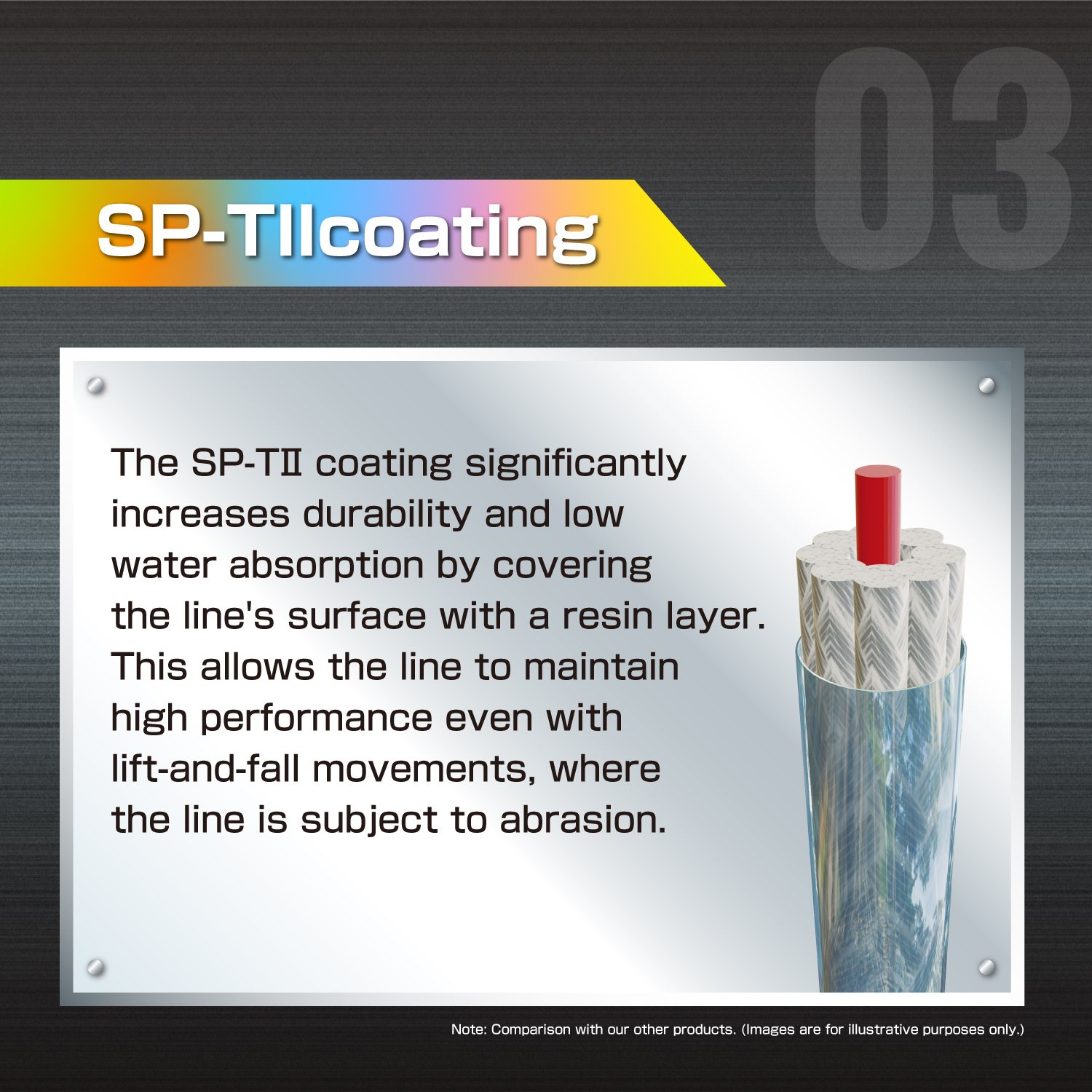 03

SP-TIIcoating

The SP-TII coating significantly increases durability and low water absorption by covering the line's surface with a resin layer. This allows the line to maintain high performance even with lift-and-fall movements, where the line is subject to abrasion.

Note: Comparison with our other products. (Images are for illustrative purposes only.)